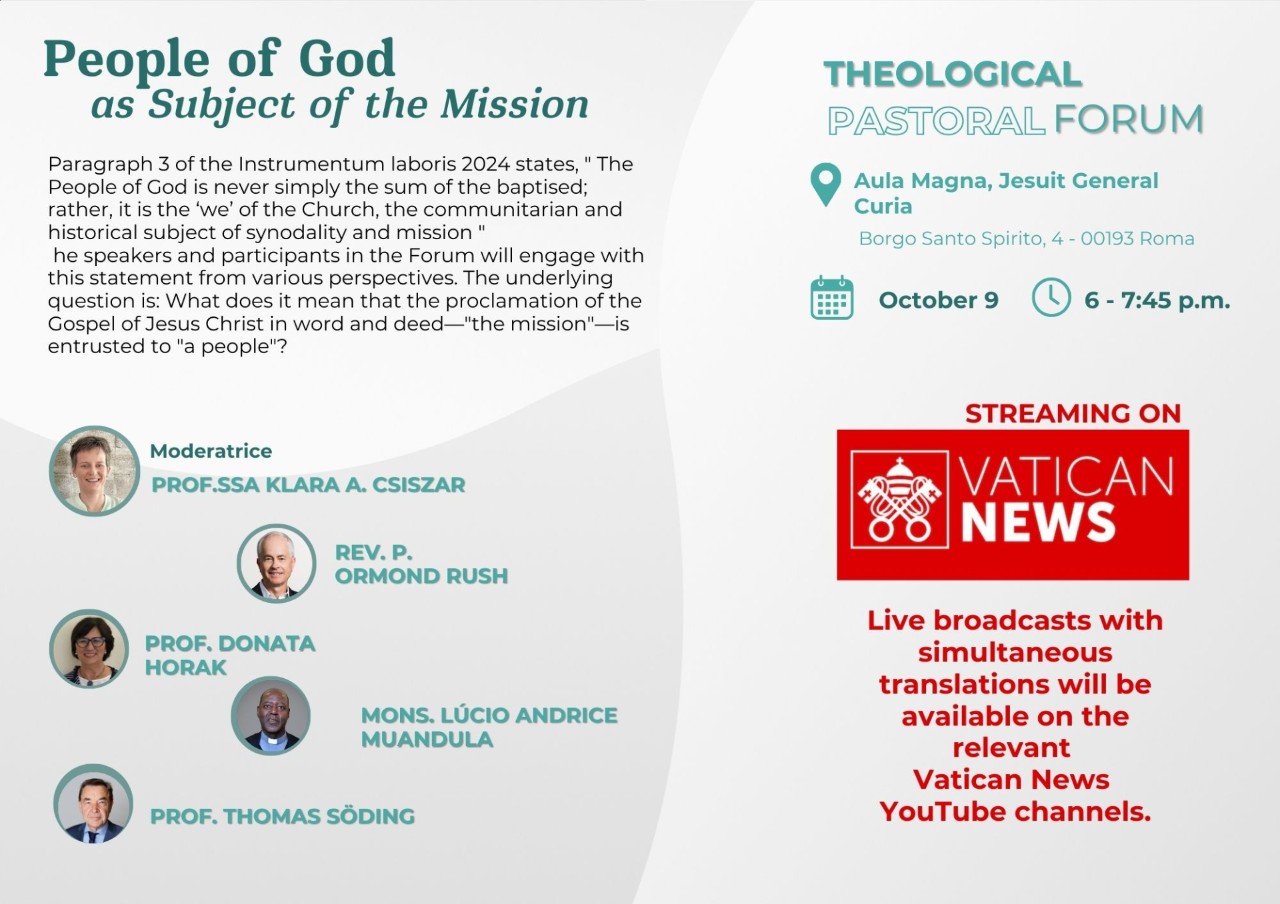 People of God
as Subject of the Mission

Paragraph 3 of the Instrumentum laboris 2024 states, " The People of God is never simply the sum of the baptised; rather, it is the ‘we’ of the Church, the communitarian and historical subject of synodality and mission "
 he speakers and participants in the Forum will engage with this statement from various perspectives. The underlying question is: What does it mean that the proclamation of the Gospel of Jesus Christ in word and deed—"the mission"—is entrusted to "a people"?

Moderatrice
PROF.SSA KLARA A. CSISZAR

REV. P. ORMOND RUSH

PROF. DONATA HORAK

MONS. LÚCIO ANDRICE MUANDULA

PROF. THOMAS SÖDING

THEOLOGICAL
PASTORAL FORUM

Aula Magna, Jesuit General Curia
Borgo Santo Spirito, 4 - 00193 Roma

October 9
6 - 7:45 p.m.

STREAMING ON

VATICAN NEWS

Live broadcasts with simultaneous translations will be available on the relevant Vatican News YouTube channels.